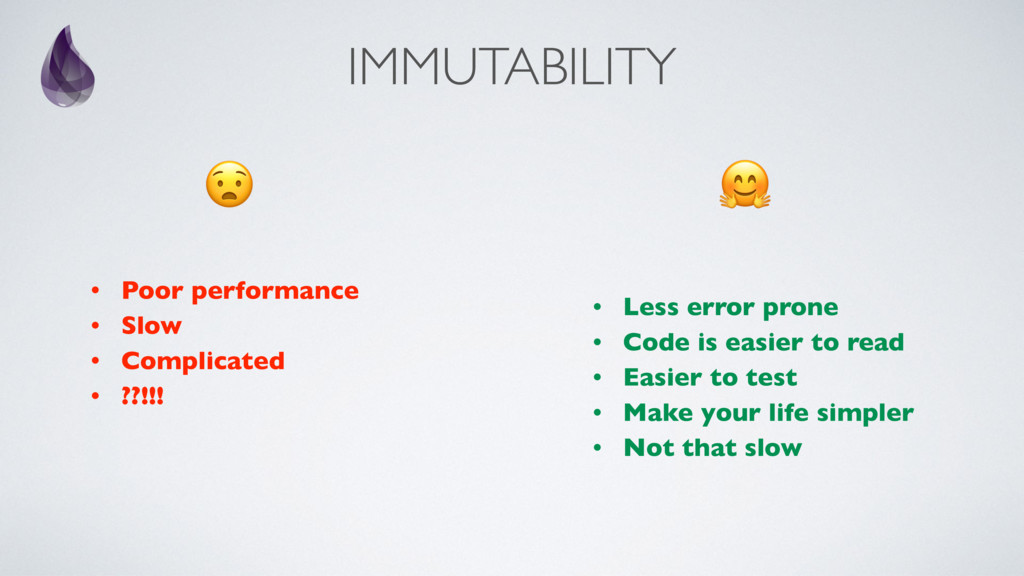 IMMUTABILITY

😧

• Poor performance
• Slow
• Complicated
• ??!!!

🤗

• Less error prone
• Code is easier to read
• Easier to test
• Make your life simpler
• Not that slow